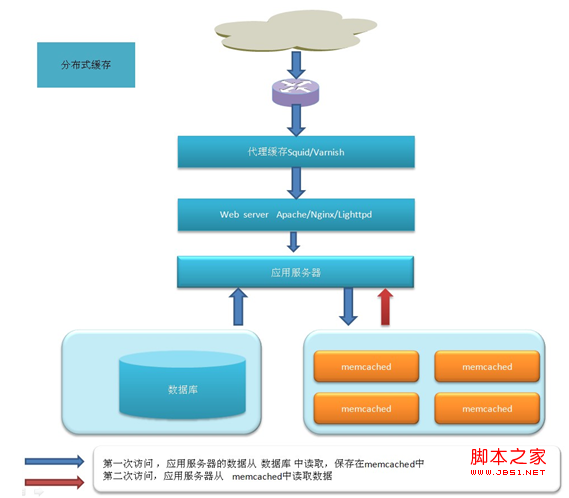 分布式缓存

代理缓存Squid/Varnish

Web server Apache/Nginx/Lighttpd

应用服务器

数据库

memcached

memcached

memcached

memcached

第一次访问，应用服务器的数据从 数据库 中读取，保存在memcached中
第二次访问，应用服务器从 memcached中读取数据

脚本之家
WWW.JB51.NET